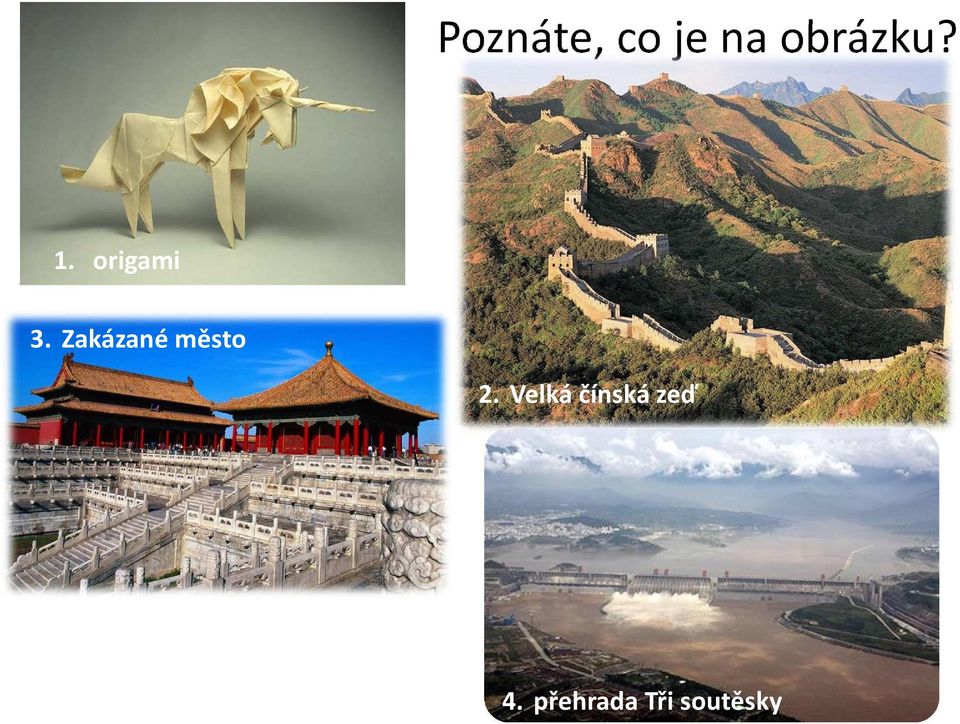 Poznáte, co je na obrázku?

1. origami

2. Velká čínská zeď

3. Zakázané město

4. přehrada Tři soutěsky